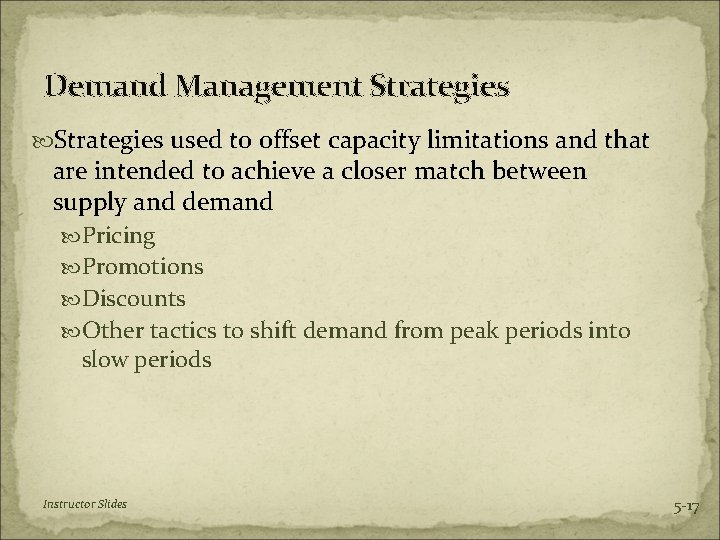 Demand Management Strategies

Strategies used to offset capacity limitations and that are intended to achieve a closer match between supply and demand

Pricing

Promotions

Discounts

Other tactics to shift demand from peak periods into slow periods

Instructor Slides

5-17